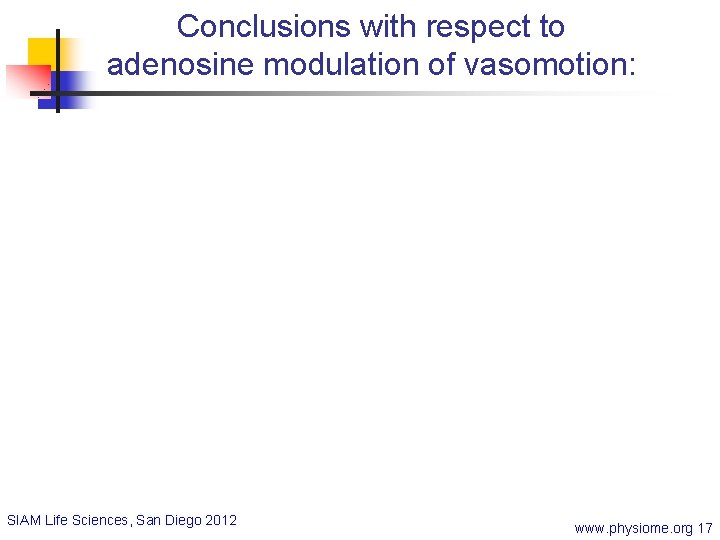 Conclusions with respect to adenosine modulation of vasomotion:

SIAM Life Sciences, San Diego 2012

www.physiome.org 17